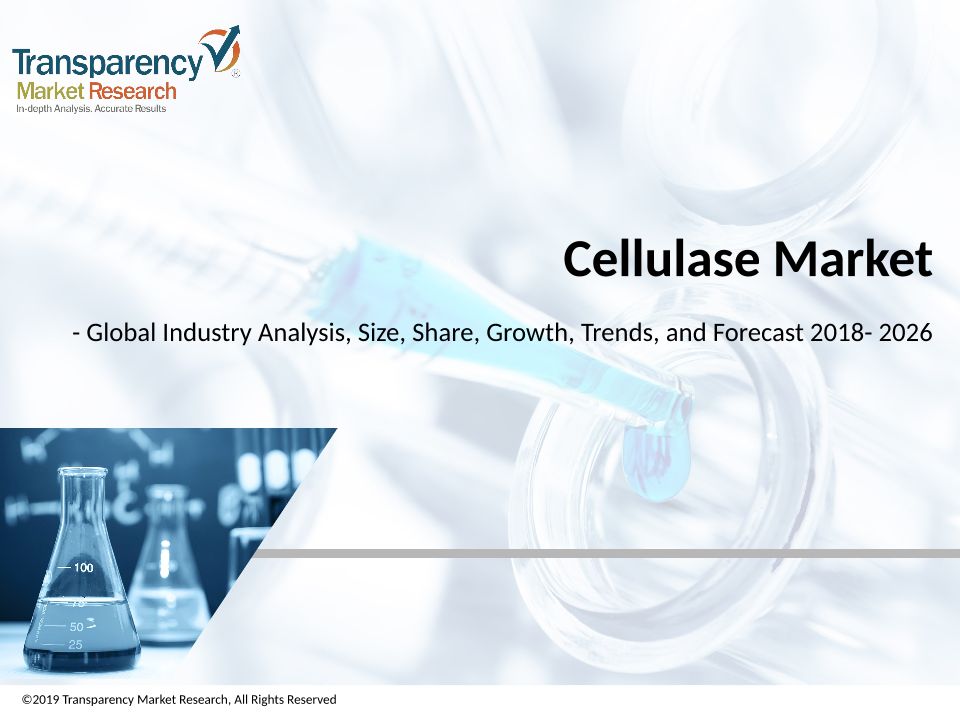 Transparency Market Research
In-depth Analysis. Accurate Results

Cellulase Market

- Global Industry Analysis, Size, Share, Growth, Trends, and Forecast 2018- 2026

100
75
50
25

©2019 Transparency Market Research, All Rights Reserved